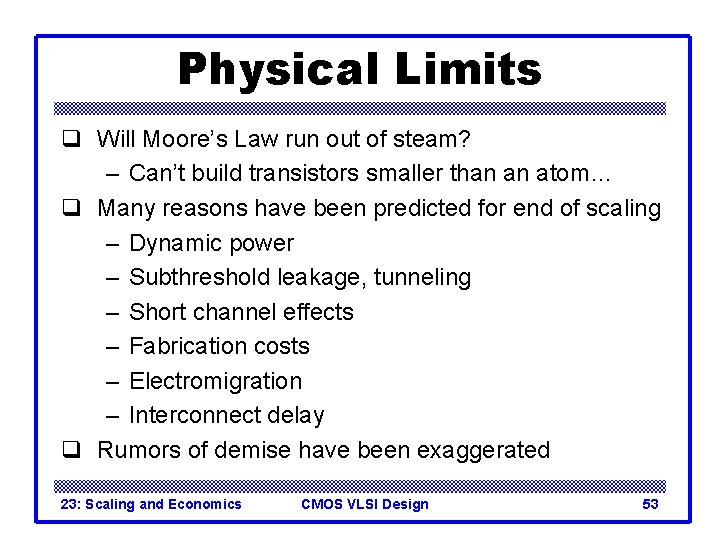 Physical Limits

❑ Will Moore's Law run out of steam?
– Can't build transistors smaller than an atom…

❑ Many reasons have been predicted for end of scaling
– Dynamic power
– Subthreshold leakage, tunneling
– Short channel effects
– Fabrication costs
– Electromigration
– Interconnect delay

❑ Rumors of demise have been exaggerated

23: Scaling and Economics CMOS VLSI Design 53